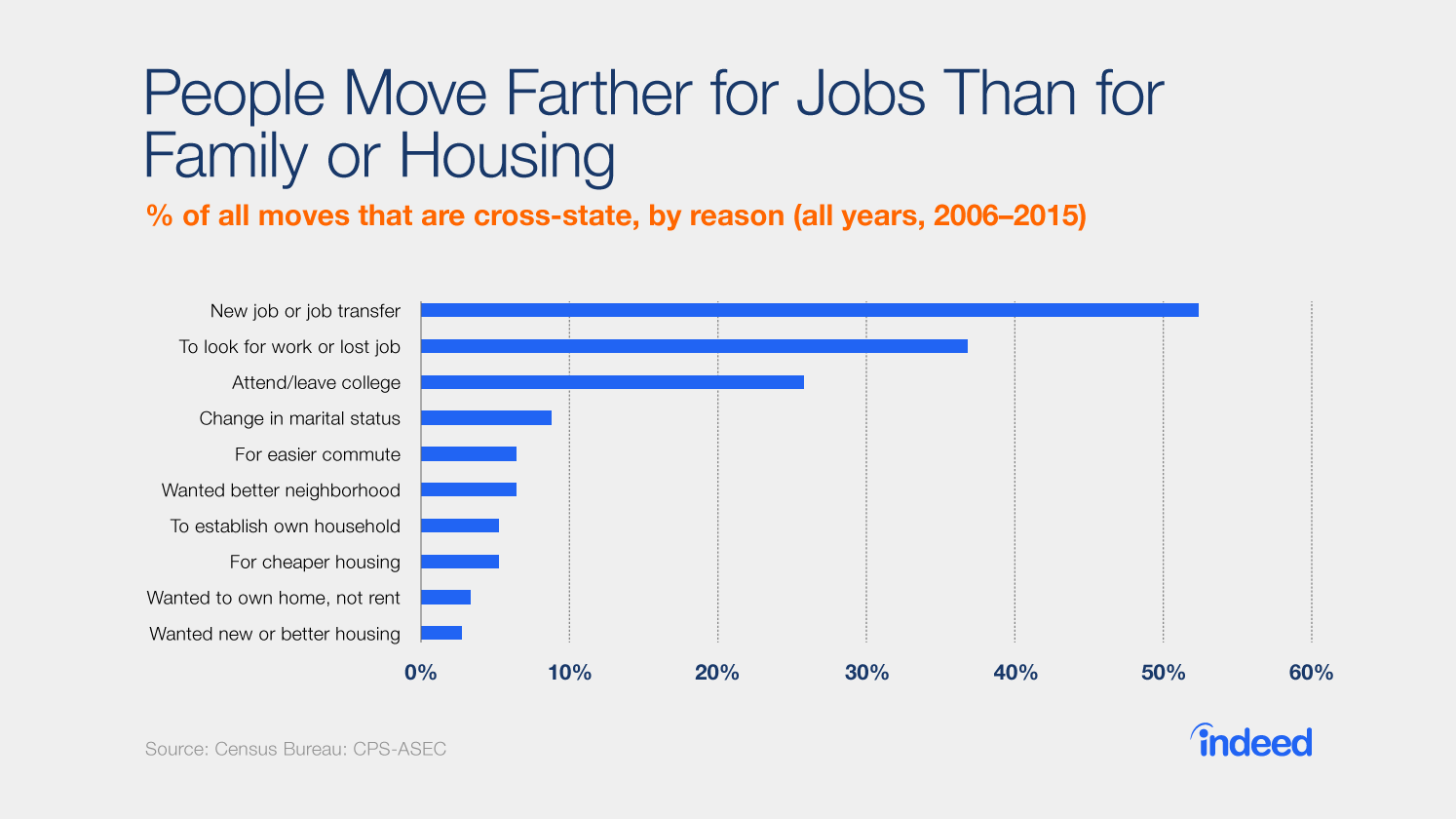 People Move Farther for Jobs Than for Family or Housing

% of all moves that are cross-state, by reason (all years, 2006–2015)

New job or job transfer
To look for work or lost job
Attend/leave college
Change in marital status
For easier commute
Wanted better neighborhood
To establish own household
For cheaper housing
Wanted to own home, not rent
Wanted new or better housing

0% 10% 20% 30% 40% 50% 60%

Source: Census Bureau: CPS-ASEC

indeed